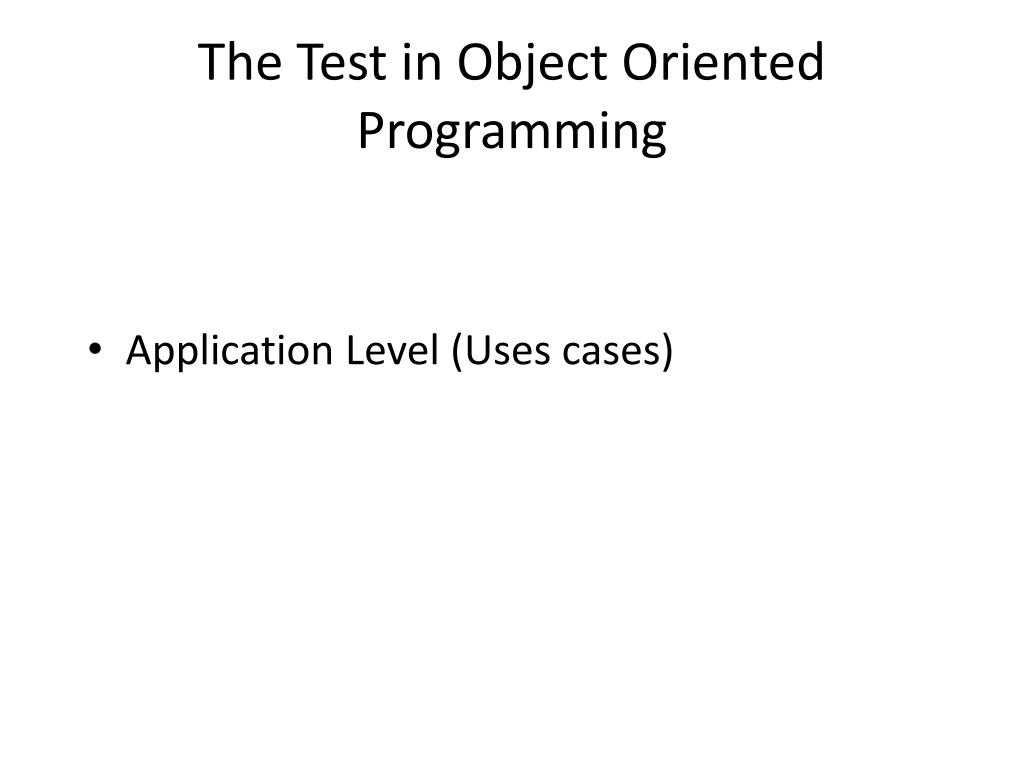 The Test in Object Oriented Programming

• Application Level (Uses cases)